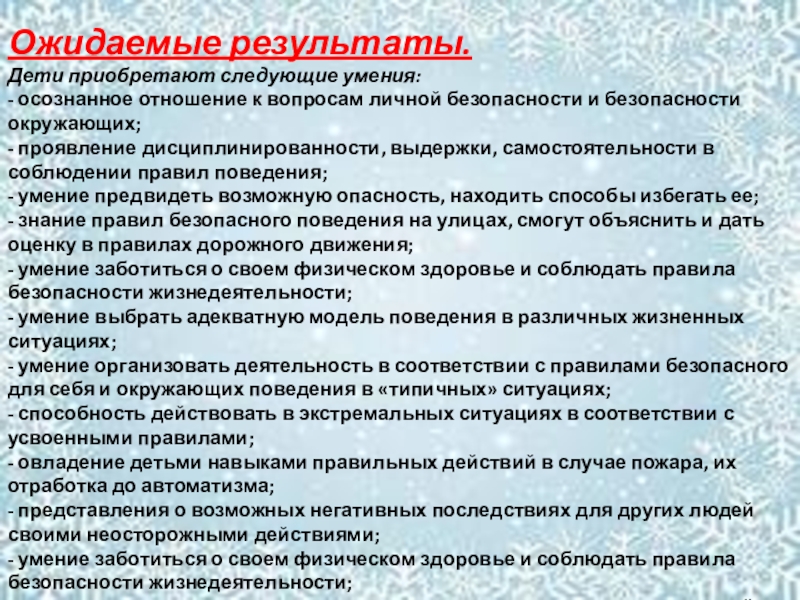 Ожидаемые результаты.

Дети приобретают следующие умения:

- осознанное отношение к вопросам личной безопасности и безопасности окружающих;
- проявление дисциплинированности, выдержки, самостоятельности в соблюдении правил поведения;
- умение предвидеть возможную опасность, находить способы избегать ее;
- знание правил безопасного поведения на улицах, смогут объяснить и дать оценку в правилах дорожного движения;
- умение заботиться о своем физическом здоровье и соблюдать правила безопасности жизнедеятельности;
- умение выбрать адекватную модель поведения в различных жизненных ситуациях;
- умение организовать деятельность в соответствии с правилами безопасного для себя и окружающих поведения в «типичных» ситуациях;
- способность действовать в экстремальных ситуациях в соответствии с усвоенными правилами;
- овладение детьми навыками правильных действий в случае пожара, их отработка до автоматизма;
- представления о возможных негативных последствиях для других людей своими неосторожными действиями;
- умение заботиться о своем физическом здоровье и соблюдать правила безопасности жизнедеятельности;